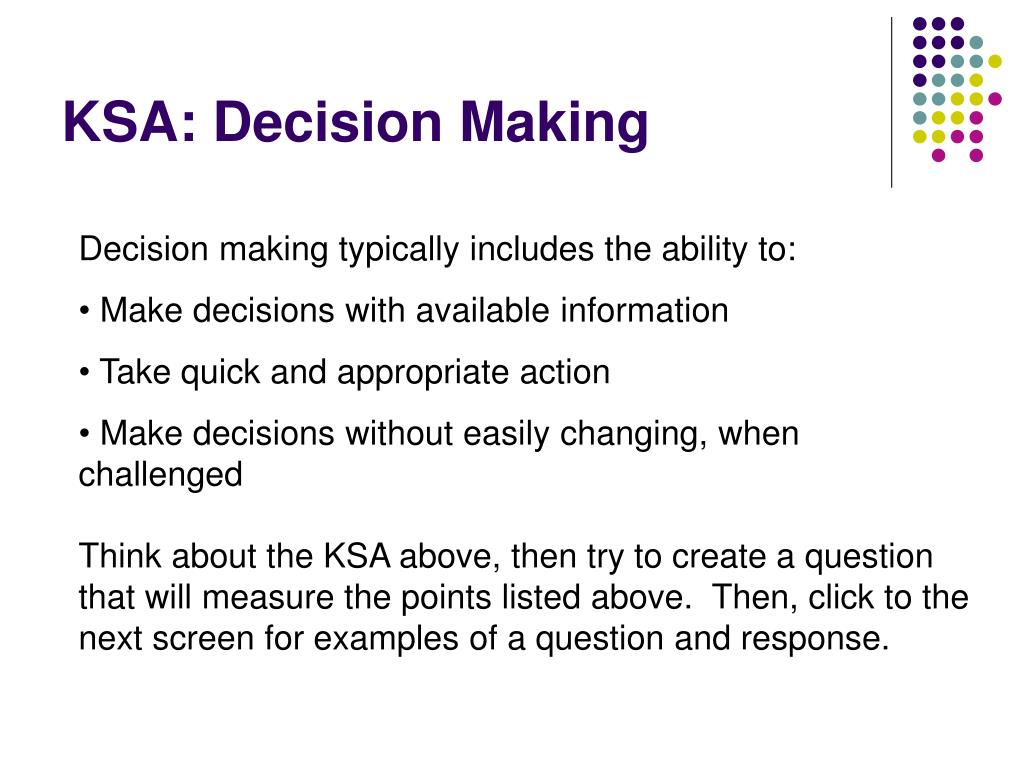 KSA: Decision Making

Decision making typically includes the ability to:

• Make decisions with available information

• Take quick and appropriate action

• Make decisions without easily changing, when challenged

Think about the KSA above, then try to create a question that will measure the points listed above. Then, click to the next screen for examples of a question and response.